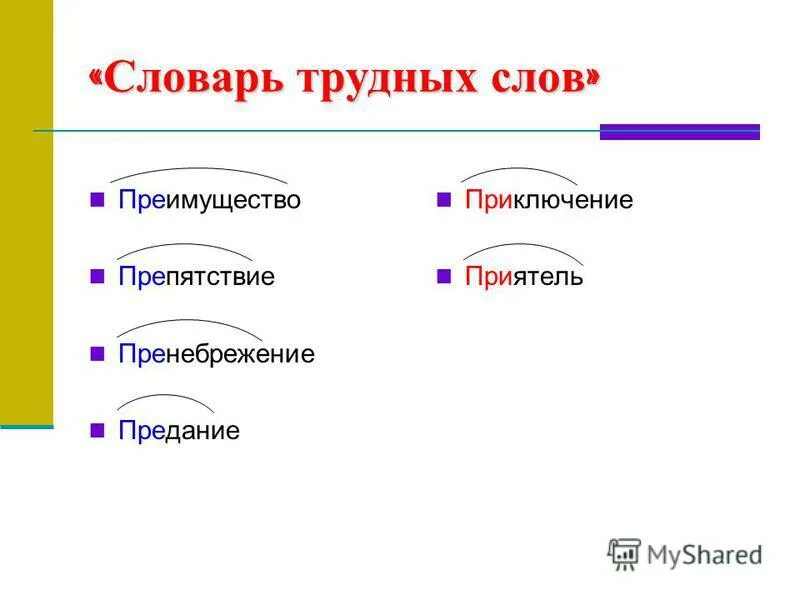 «Словарь трудных слов»

Преимущество

Препятствие

Пренебрежение

Предание

Приключение

Приятель

MyShared